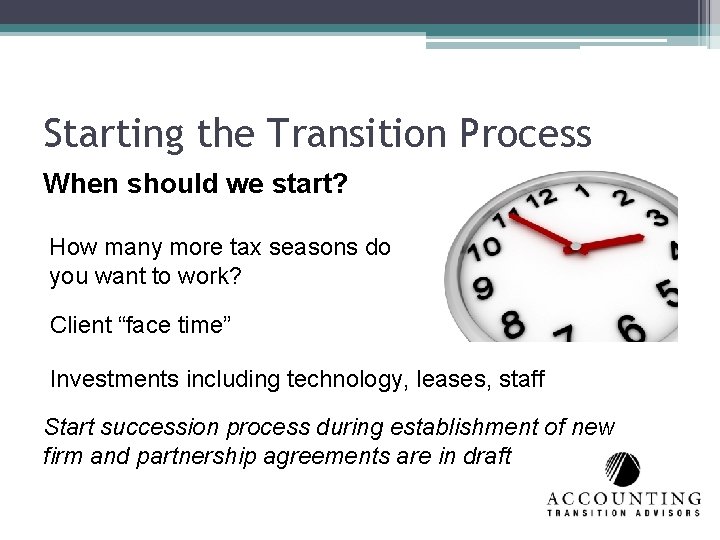 Starting the Transition Process

When should we start?

How many more tax seasons do you want to work?

Client “face time”

Investments including technology, leases, staff

Start succession process during establishment of new firm and partnership agreements are in draft

12 1 2 3 4 5 6 7 8 9 10 11

ACCOUNTING
TRANSITION ADVISORS